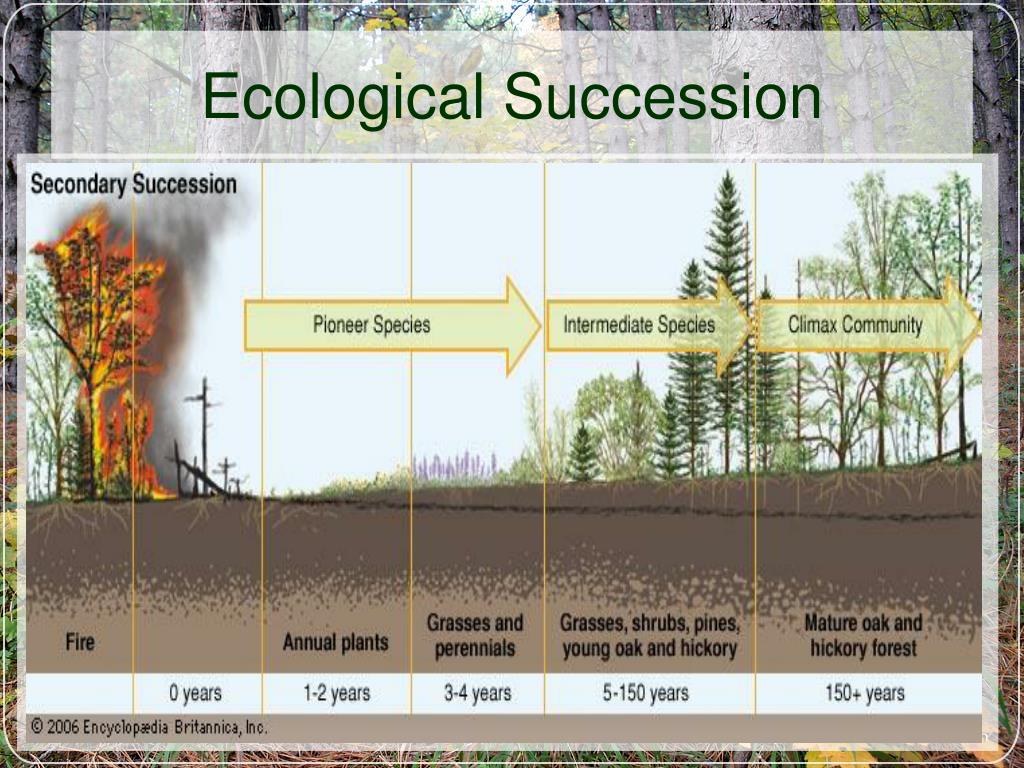 Ecological Succession

Secondary Succession

Pioneer Species

Intermediate Species

Climax Community

Fire

Annual plants

Grasses and perennials

Grasses, shrubs, pines, young oak and hickory

Mature oak and hickory forest

0 years

1-2 years

3-4 years

5-150 years

150+ years

© 2006 Encyclopædia Britannica, Inc.